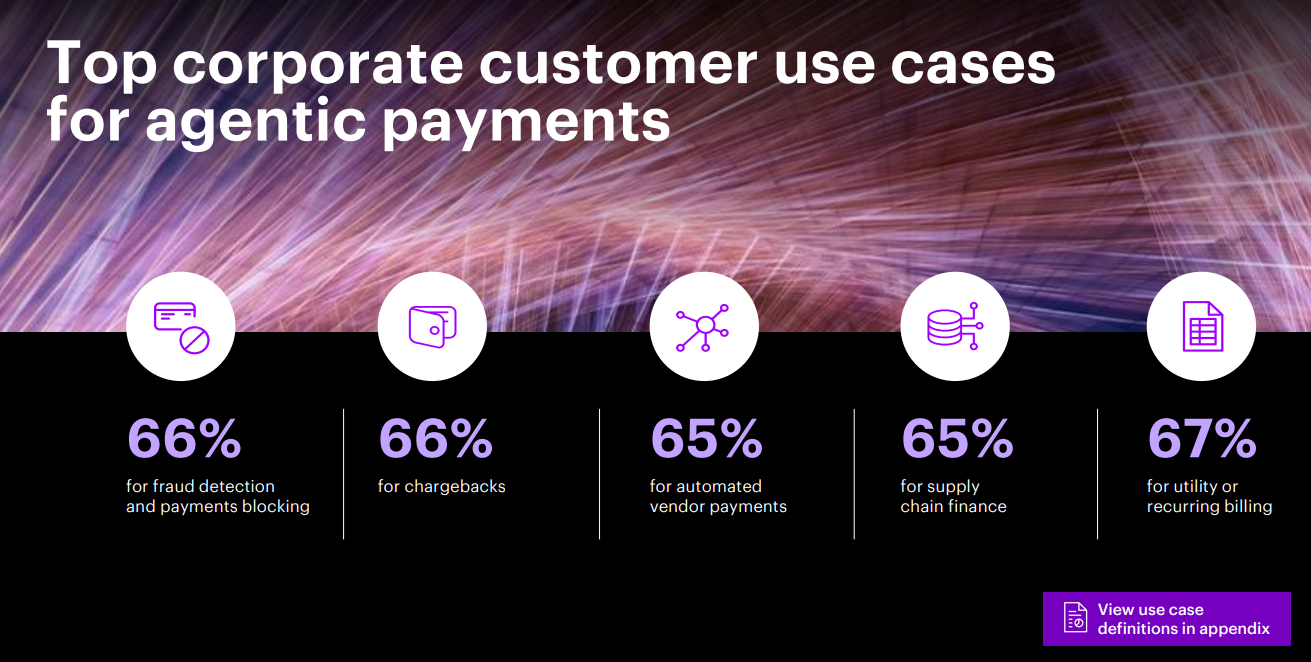 Top corporate customer use cases for agentic payments

66%
for fraud detection and payments blocking

66%
for chargebacks

65%
for automated vendor payments

65%
for supply chain finance

67%
for utility or recurring billing

View use case definitions in appendix